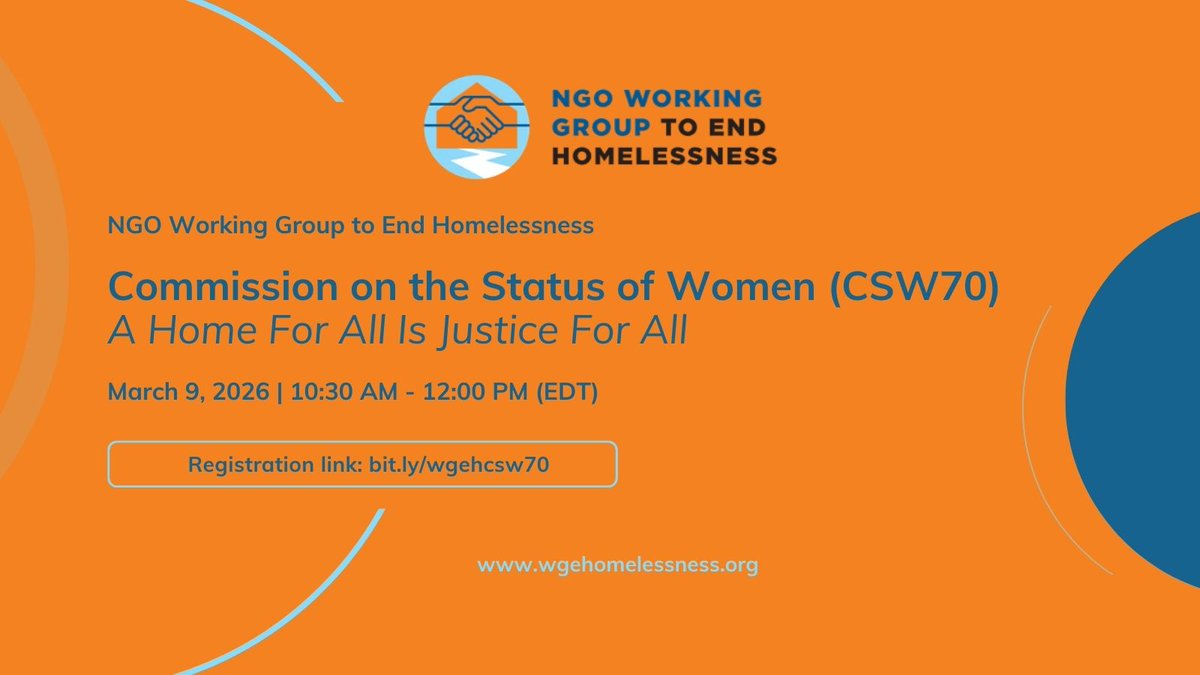 NGO WORKING GROUP TO END HOMELESSNESS

NGO Working Group to End Homelessness

Commission on the Status of Women (CSW70)
A Home For All Is Justice For All

March 9, 2026 | 10:30 AM - 12:00 PM (EDT)

Registration link: bit.ly/wgehcsw70

www.wgehomelessness.org